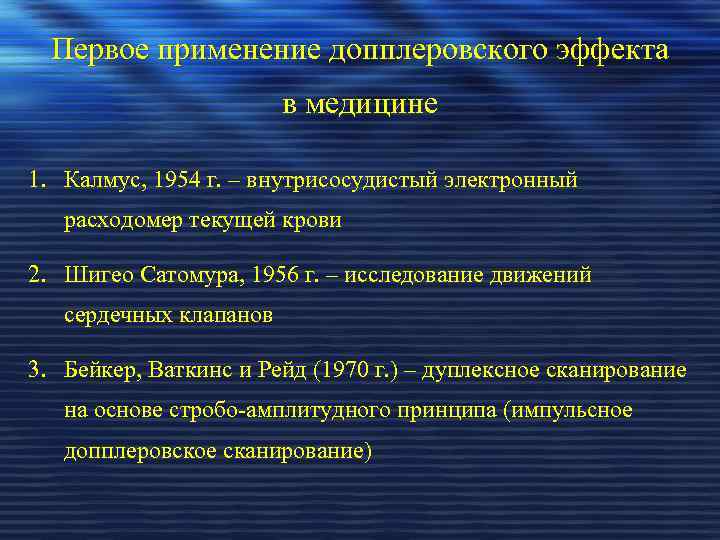 Первое применение допплеровского эффекта в медицине

1. Калмус, 1954 г. – внутрисосудистый электронный расходомер текущей крови

2. Шигео Сатомура, 1956 г. – исследование движений сердечных клапанов

3. Бейкер, Ваткинс и Рейд (1970 г.) – дуплексное сканирование на основе стробо-амплитудного принципа (импульсное допплеровское сканирование)